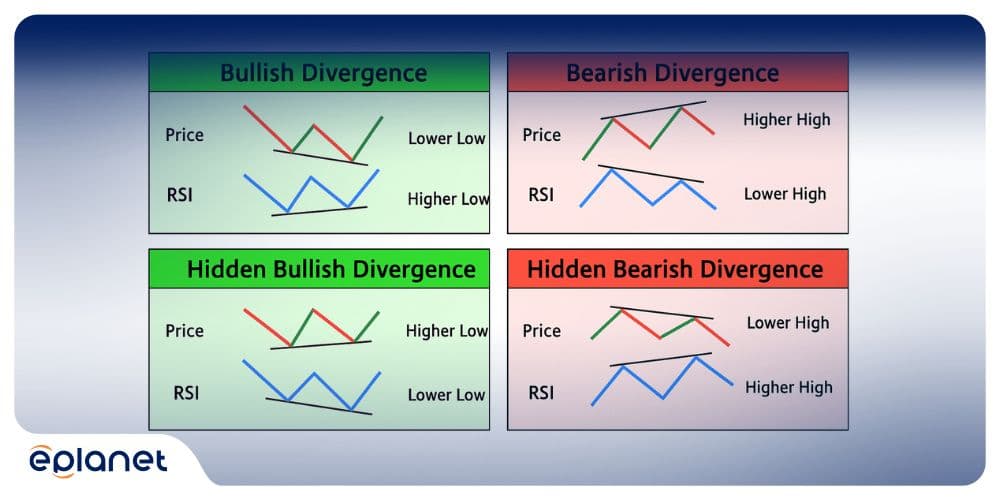 Bullish Divergence

Price

Lower Low

RSI

Higher Low

Bearish Divergence

Price

Higher High

RSI

Lower High

Hidden Bullish Divergence

Price

Higher Low

RSI

Lower Low

Hidden Bearish Divergence

Price

Lower High

RSI

Higher High

eplanet